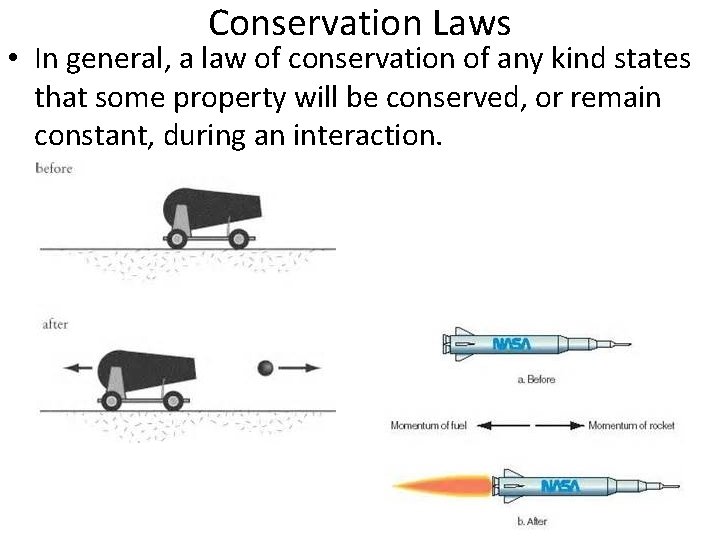 Conservation Laws

• In general, a law of conservation of any kind states that some property will be conserved, or remain constant, during an interaction.

before

after

NASA

a. Before

Momentum of fuel

Momentum of rocket

NASA

b. After